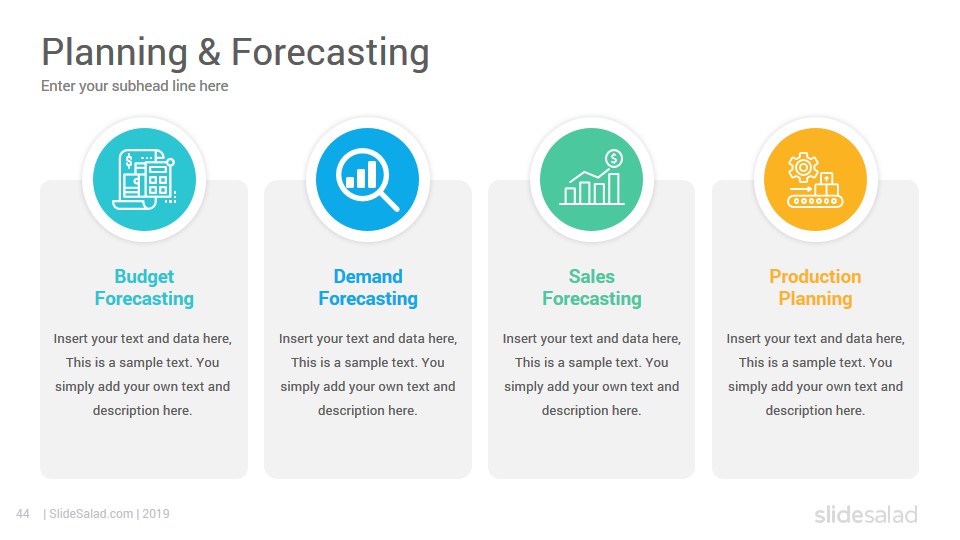 Planning & Forecasting
Enter your subhead line here

Budget Forecasting

Insert your text and data here, This is a sample text. You simply add your own text and description here.

Demand Forecasting

Insert your text and data here, This is a sample text. You simply add your own text and description here.

Sales Forecasting

Insert your text and data here, This is a sample text. You simply add your own text and description here.

Production Planning

Insert your text and data here, This is a sample text. You simply add your own text and description here.

44 | SlideSalad.com | 2019

slidesalad